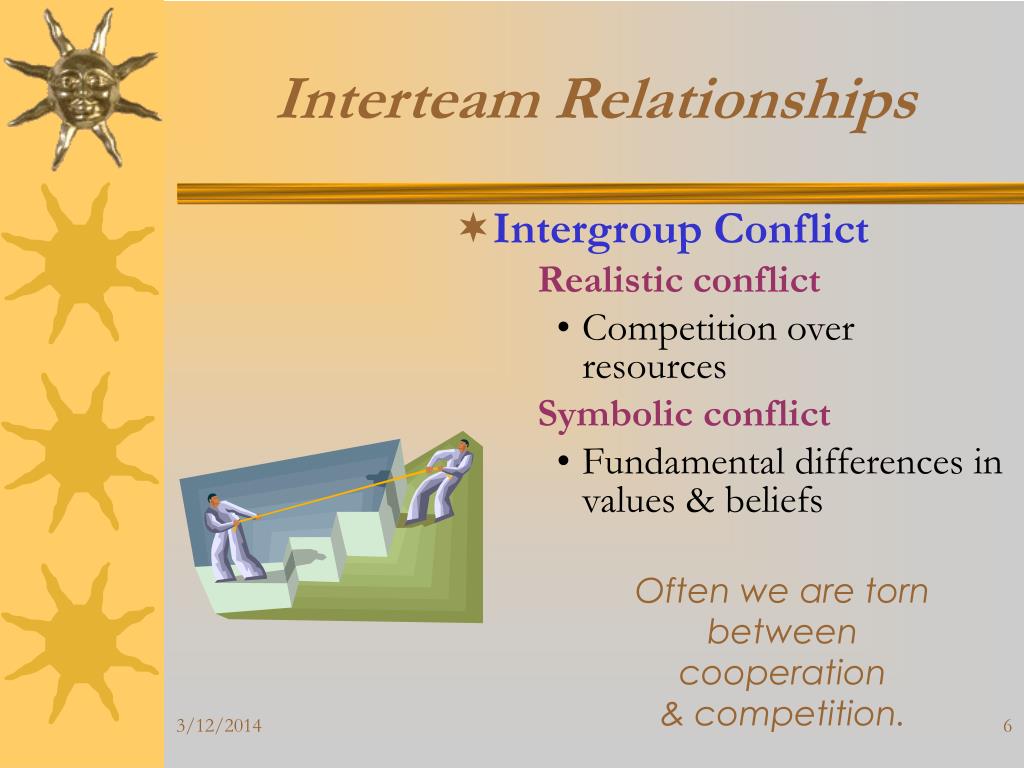 Interteam Relationships

Intergroup Conflict

Realistic conflict

• Competition over resources

Symbolic conflict

• Fundamental differences in values & beliefs

Often we are torn between cooperation & competition.

3/12/2014

6